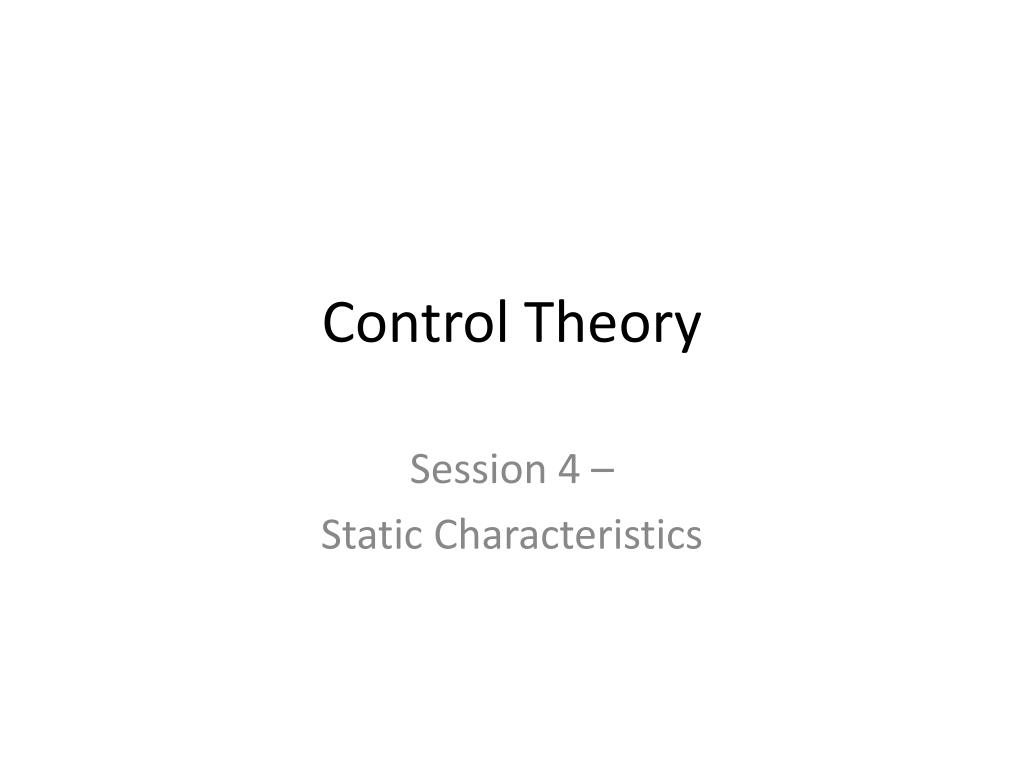 Control Theory

Session 4 –
Static Characteristics